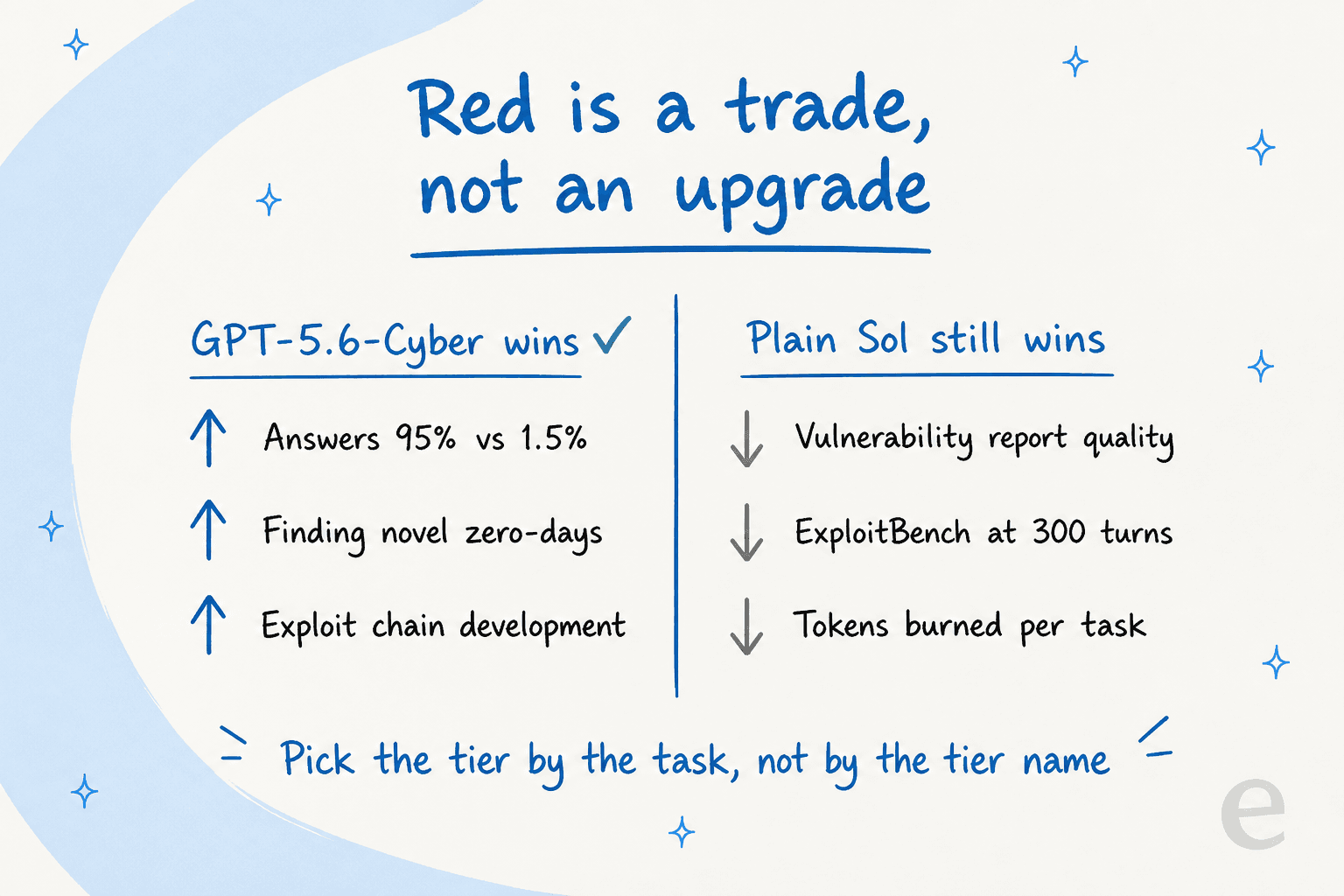 Red is a trade, not an upgrade

GPT-5.6-Cyber wins ✓

↑ Answers 95% vs 1.5%

↑ Finding novel zero-days

↑ Exploit chain development

Plain Sol still wins

↓ Vulnerability report quality

↓ ExploitBench at 300 turns

↓ Tokens burned per task

Pick the tier by the task, not by the tier name

e